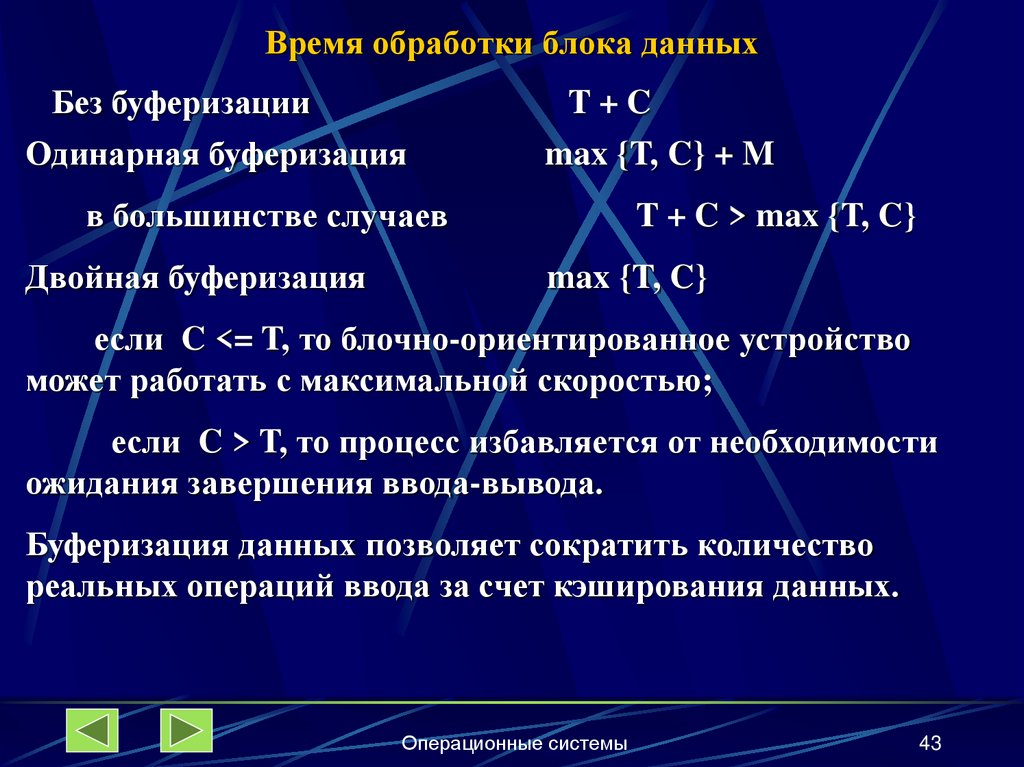 Время обработки блока данных

Без буферизации T + C

Одинарная буферизация max {T, C} + M

в большинстве случаев T + C > max {T, C}

Двойная буферизация max {T, C}

если C <= T, то блочно-ориентированное устройство может работать с максимальной скоростью;

если C > T, то процесс избавляется от необходимости ожидания завершения ввода-вывода.

Буферизация данных позволяет сократить количество реальных операций ввода за счет кэширования данных.

Операционные системы

43